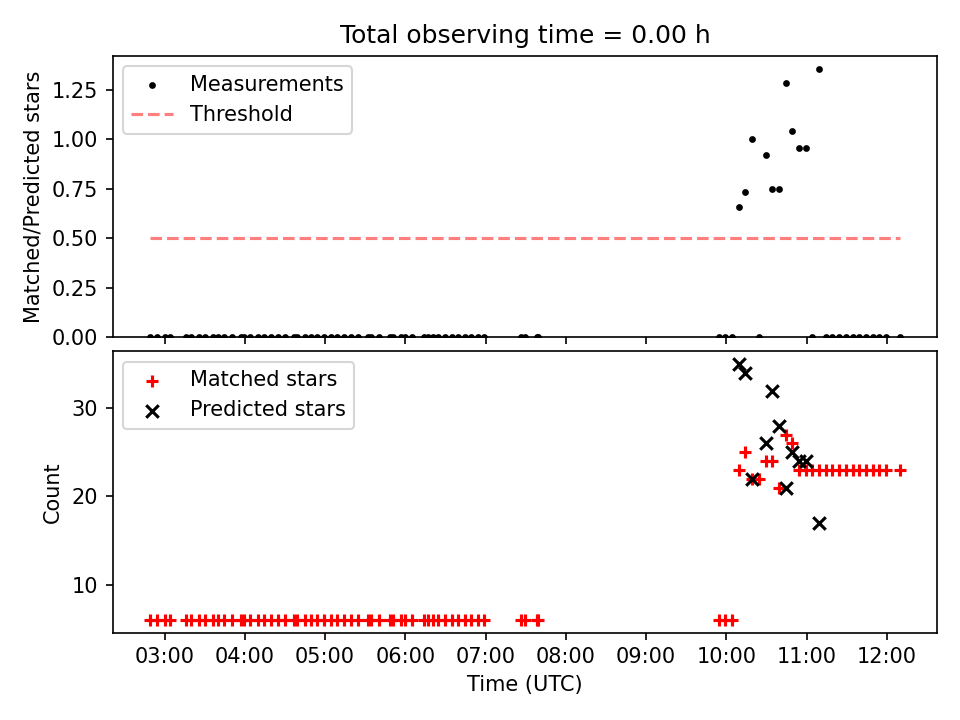 Total observing time = 0.00 h

Measurements
Threshold

Matched/Predicted stars

1.25
1.00
0.75
0.50
0.25
0.00

Matched stars
Predicted stars

Count

30
20
10

03:00
04:00
05:00
06:00
07:00
08:00
09:00
10:00
11:00
12:00

Time (UTC)